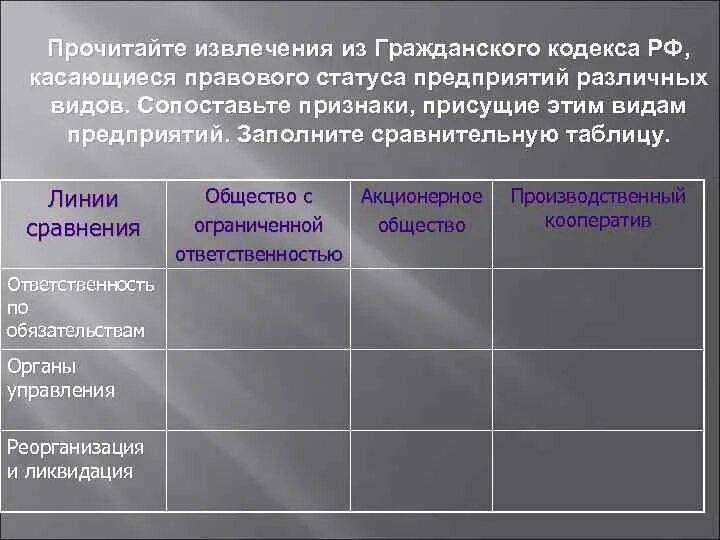 Прочитайте извлечения из Гражданского кодекса РФ, касающиеся правового статуса предприятий различных видов. Сопоставьте признаки, присущие этим видам предприятий. Заполните сравнительную таблицу.

| Линии сравнения | Общество с ограниченной ответственностью | Акционерное общество | Производственный кооператив |
|---|---|---|---|
| Ответственность по обязательствам | | | |
| Органы управления | | | |
| Реорганизация и ликвидация | | | |